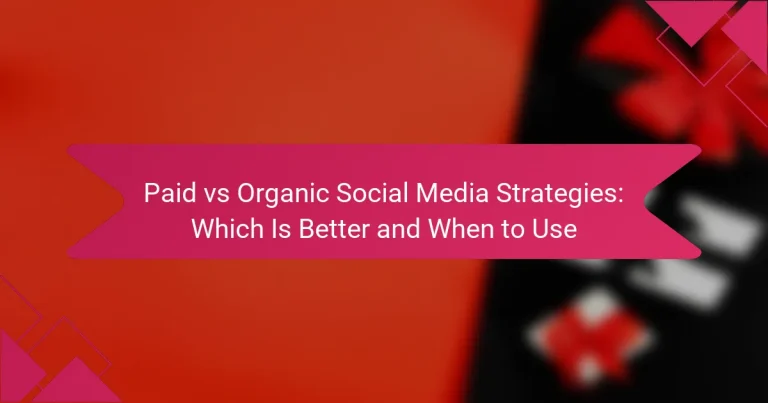 Paid vs Organic Social Media Strategies: Which Is Better and When to Use